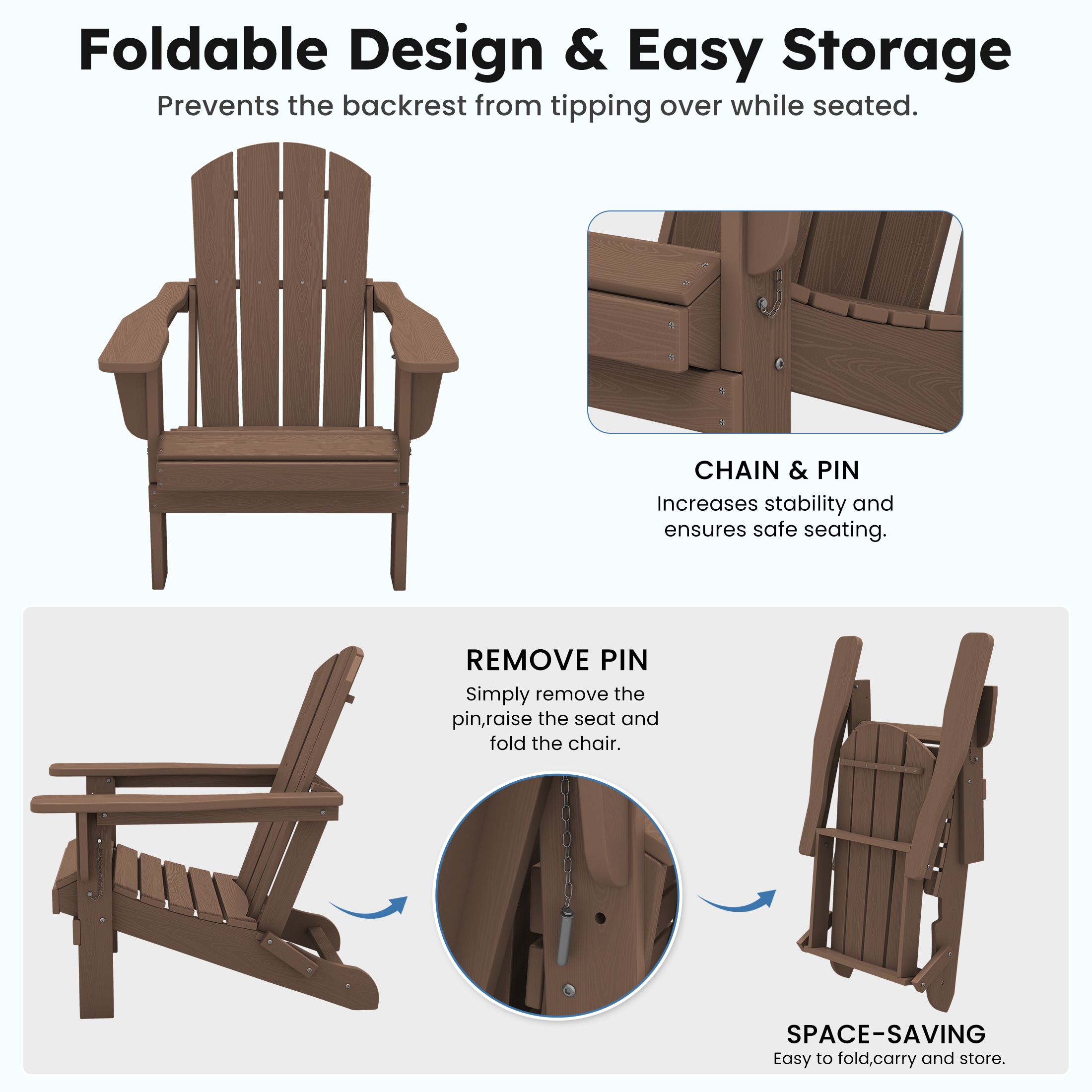 Foldable Design & Easy Storage

Prevents the backrest from tipping over while seated.

CHAIN & PIN

Increases stability and ensures safe seating.

REMOVE PIN

Simply remove the pin,raise the seat and fold the chair.

SPACE-SAVING

Easy to fold,carry and store.